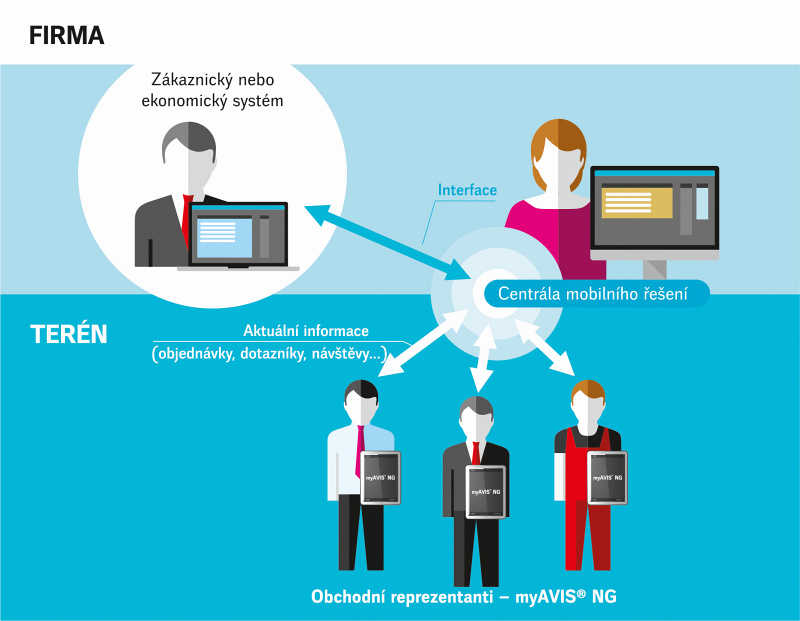 FIRMA

Zákaznický nebo ekonomický systém

Interface

Centrála mobilního řešení

TERÉN

Aktuální informace
(objednávky, dotazníky, návštěvy...)

myAVIS® NG

myAVIS® NG

myAVIS® NG

Obchodní reprezentanti – myAVIS® NG